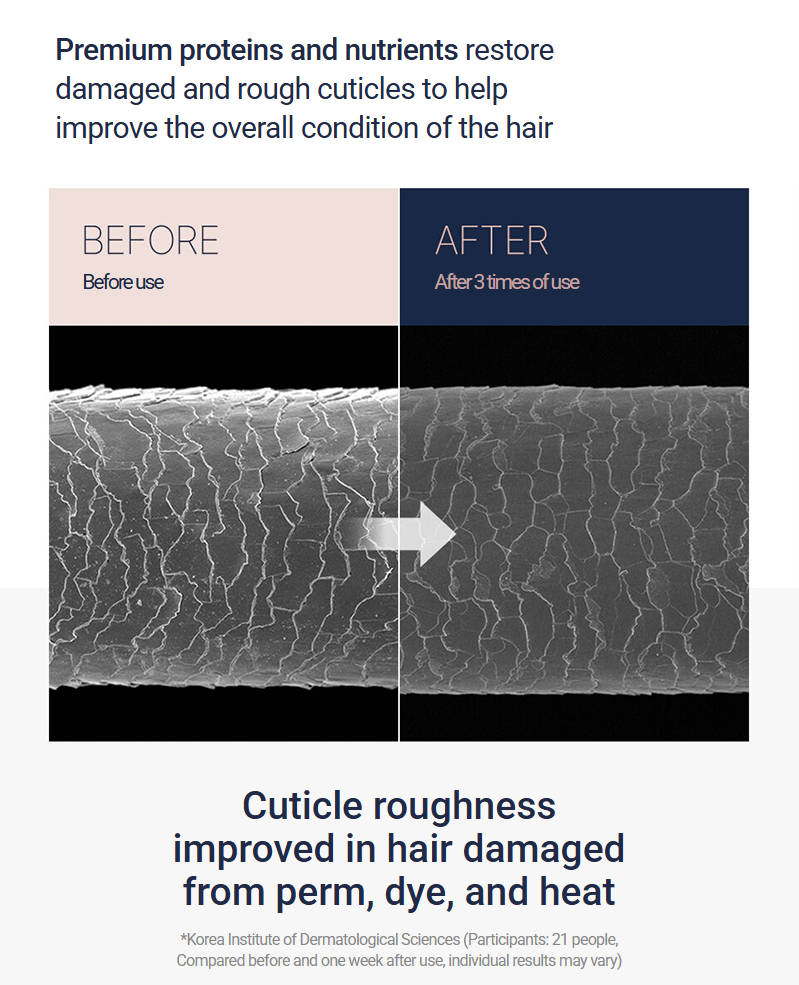 Premium proteins and nutrients restore damaged and rough cuticles to help improve the overall condition of the hair

BEFORE
Before use

AFTER
After 3 times of use

Cuticle roughness improved in hair damaged from perm, dye, and heat

*Korea Institute of Dermatological Sciences (Participants: 21 people, Compared before and one week after use, individual results may vary)